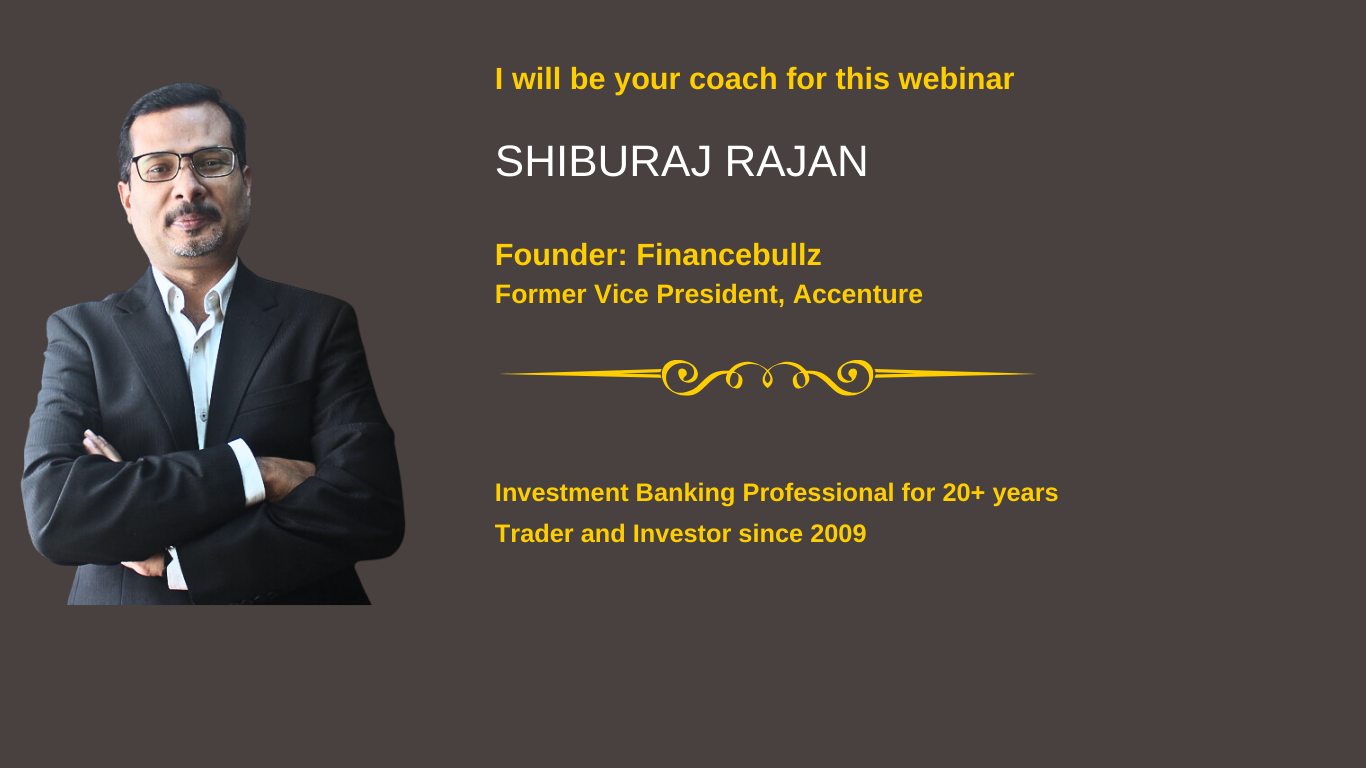 I will be your coach for this webinar

SHIBURAJ RAJAN

Founder: Financebullz
Former Vice President, Accenture

Investment Banking Professional for 20+ years
Trader and Investor since 2009